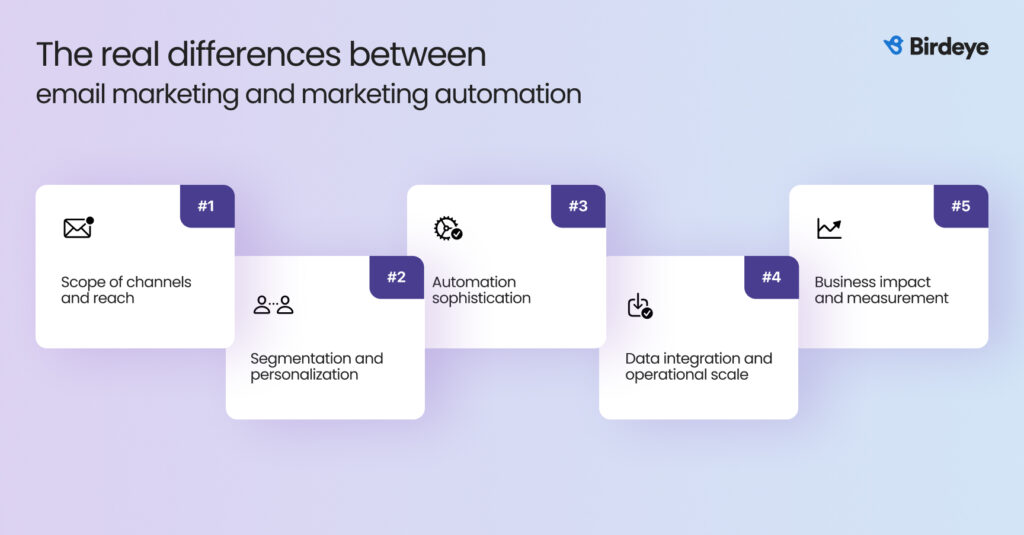 The real differences between
email marketing and marketing automation

Birdeye

#1
Scope of channels and reach

#2
Segmentation and personalization

#3
Automation sophistication

#4
Data integration and operational scale

#5
Business impact and measurement